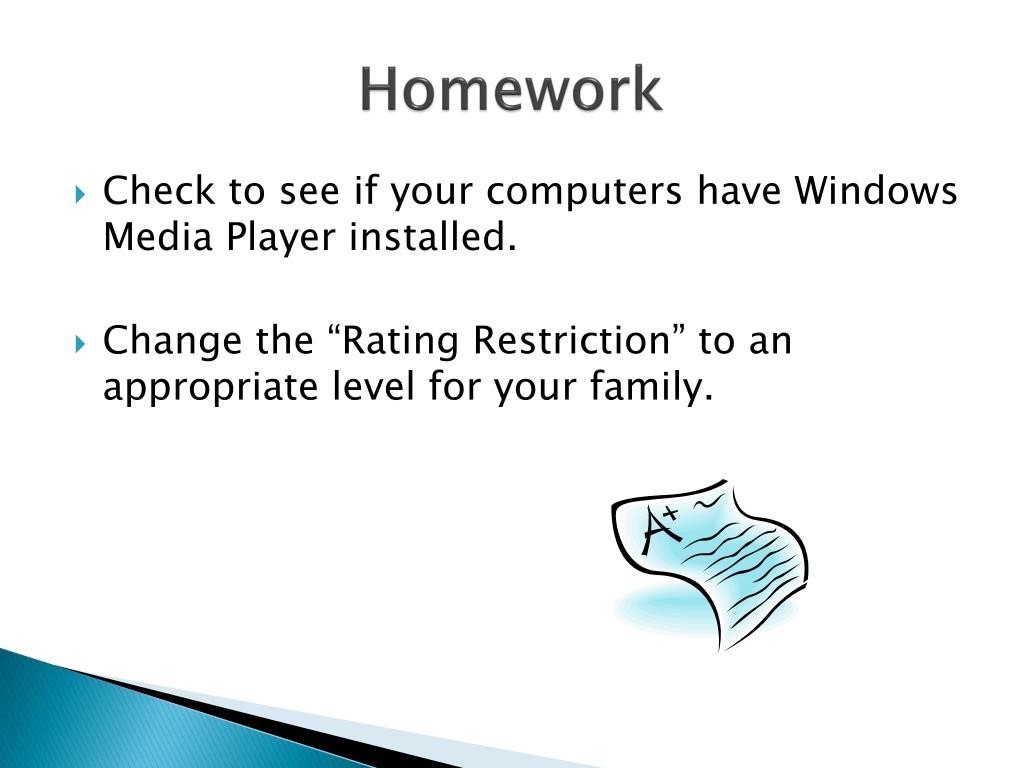 Homework

Check to see if your computers have Windows Media Player installed.

Change the “Rating Restriction” to an appropriate level for your family.

A+